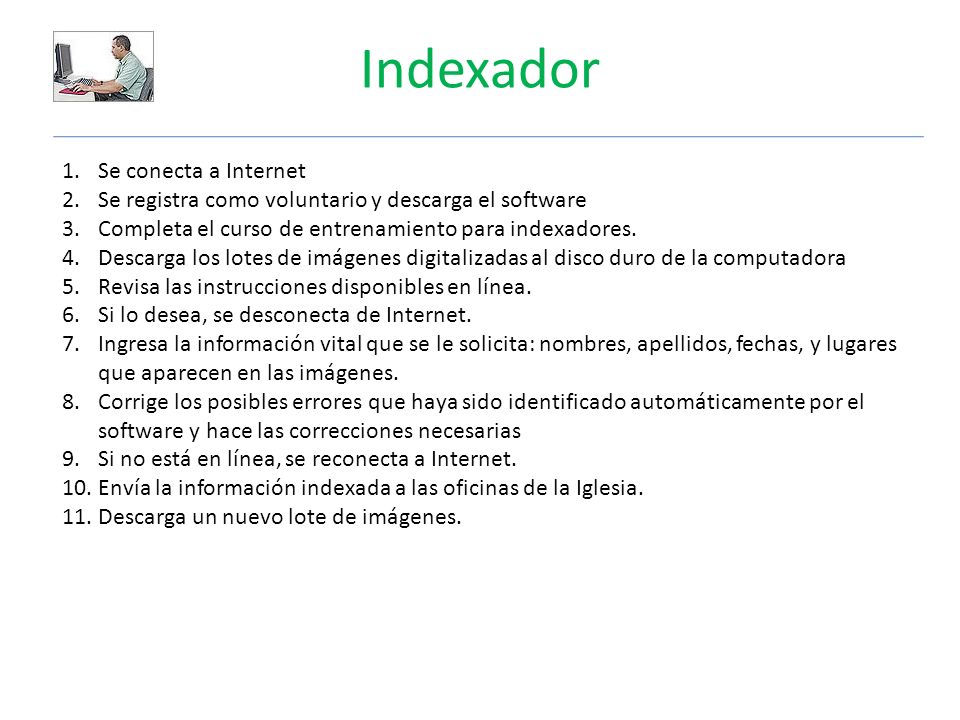 Indexador

1. Se conecta a Internet
2. Se registra como voluntario y descarga el software
3. Completa el curso de entrenamiento para indexadores.
4. Descarga los lotes de imágenes digitalizadas al disco duro de la computadora
5. Revisa las instrucciones disponibles en línea.
6. Si lo desea, se desconecta de Internet.
7. Ingresa la información vital que se le solicita: nombres, apellidos, fechas, y lugares que aparecen en las imágenes.
8. Corrige los posibles errores que haya sido identificado automáticamente por el software y hace las correcciones necesarias
9. Si no está en línea, se reconecta a Internet.
10. Envía la información indexada a las oficinas de la Iglesia.
11. Descarga un nuevo lote de imágenes.